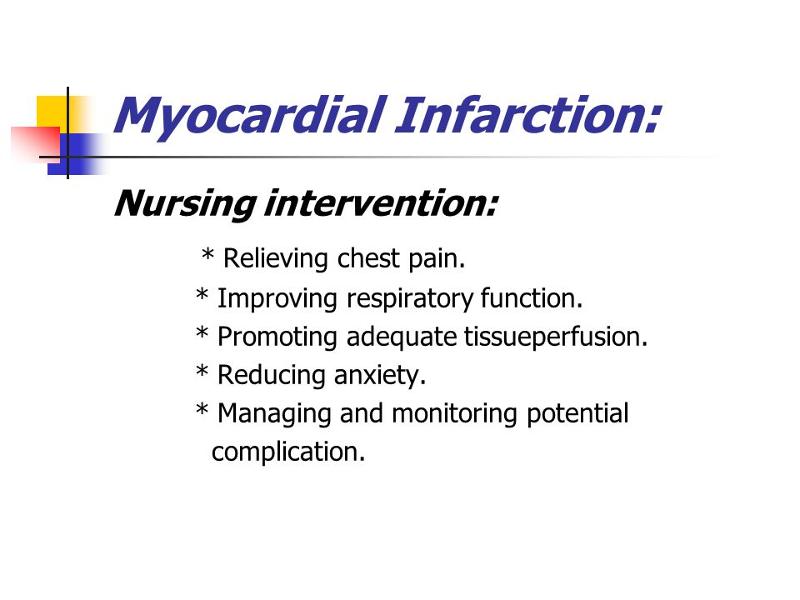 Myocardial Infarction:

Nursing intervention:

* Relieving chest pain.
* Improving respiratory function.
* Promoting adequate tissueperfusion.
* Reducing anxiety.
* Managing and monitoring potential complication.